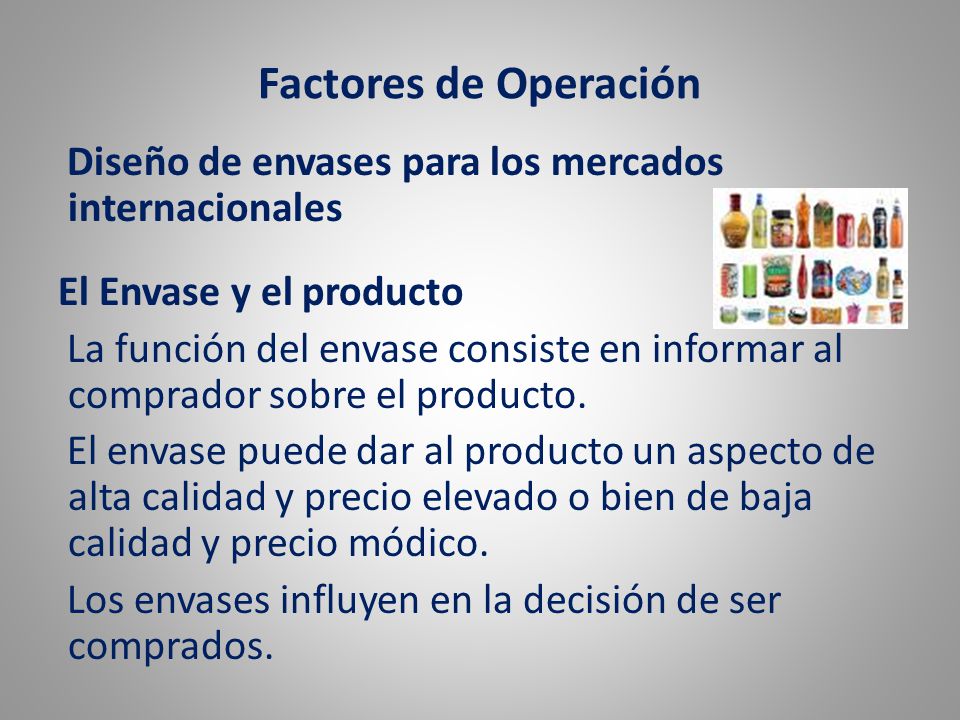 Factores de Operación

Diseño de envases para los mercados internacionales

El Envase y el producto

La función del envase consiste en informar al comprador sobre el producto.

El envase puede dar al producto un aspecto de alta calidad y precio elevado o bien de baja calidad y precio módico.

Los envases influyen en la decisión de ser comprados.